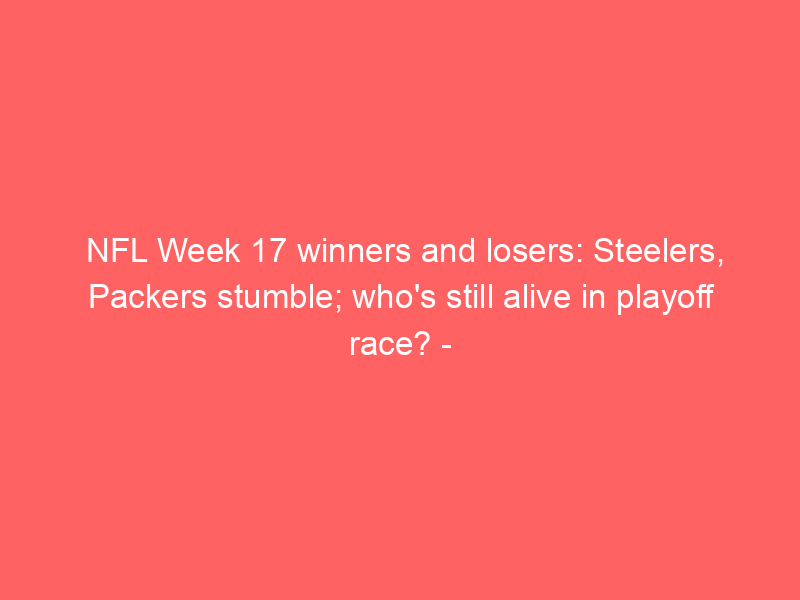 NFL Week 17 winners and losers: Steelers, Packers stumble; who's still alive in playoff race? -